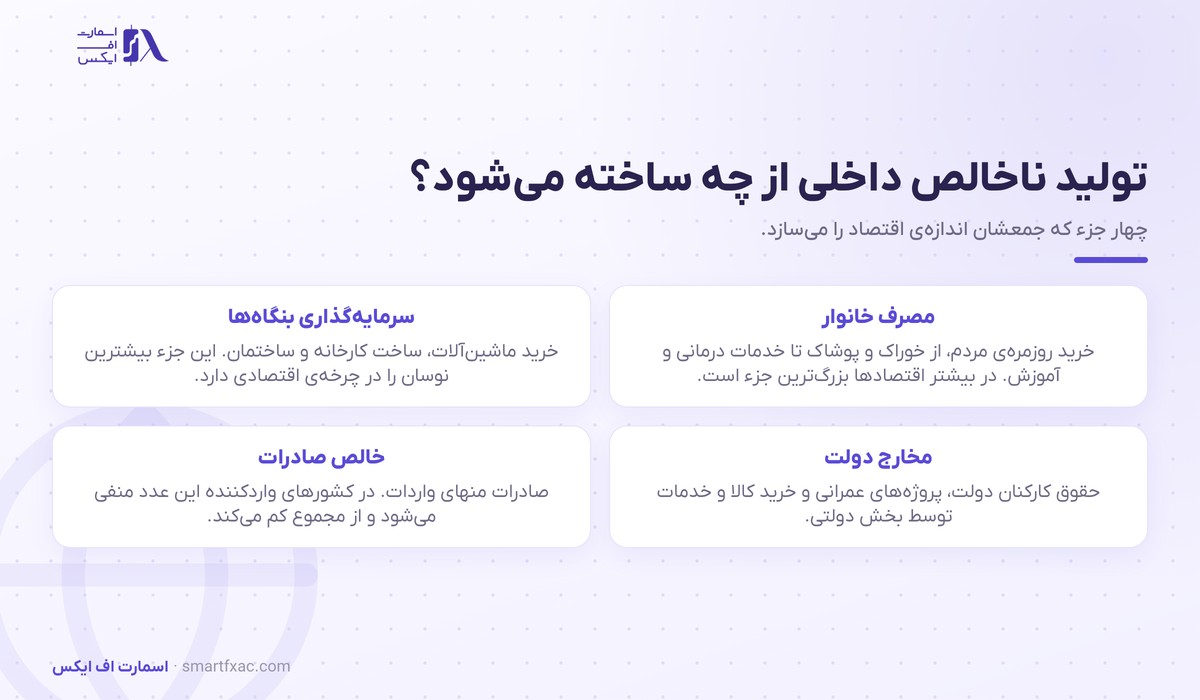 اسمارت
اف
ایکس

تولید ناخالص داخلی از چه ساخته می‌شود؟

چهار جزء که جمعشان اندازه‌ی اقتصاد را می‌سازد.

مصرف خانوار

خرید روزمره‌ی مردم، از خوراک و پوشاک تا خدمات درمانی و آموزش. در بیشتر اقتصادها بزرگ‌ترین جزء است.

سرمایه‌گذاری بنگاه‌ها

خرید ماشین‌آلات، ساخت کارخانه و ساختمان. این جزء بیشترین نوسان را در چرخه‌ی اقتصادی دارد.

مخارج دولت

حقوق کارکنان دولت، پروژه‌های عمرانی و خرید کالا و خدمات توسط بخش دولتی.

خالص صادرات

صادرات منهای واردات. در کشورهای واردکننده این عدد منفی می‌شود و از مجموع کم می‌کند.

اسمارت اف ایکس · smartfxac.com